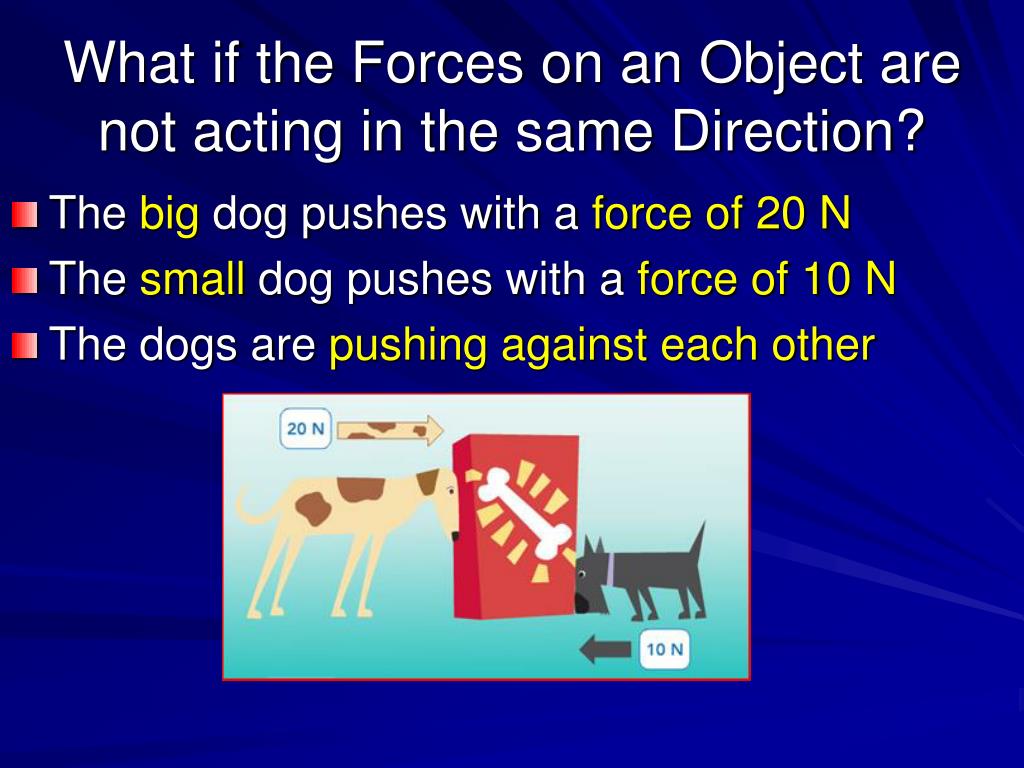 What if the Forces on an Object are not acting in the same Direction?

The big dog pushes with a force of 20 N

The small dog pushes with a force of 10 N

The dogs are pushing against each other

20 N

10 N